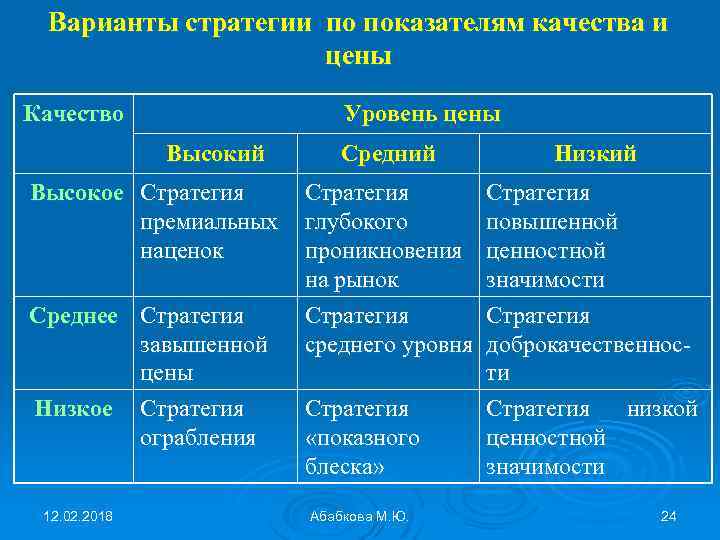 Варианты стратегии по показателям качества и цены

| Качество | Уровень цены | | |
|---|---|---|---|
| | Высокий | Средний | Низкий |
| Высокое | Стратегия премиальных наценок | Стратегия глубокого проникновения на рынок | Стратегия повышенной ценностной значимости |
| Среднее | Стратегия завышенной цены | Стратегия среднего уровня | Стратегия доброкачественности |
| Низкое | Стратегия ограбления | Стратегия «показного блеска» | Стратегия низкой ценностной значимости |

12.02.2018 Абабкова М.Ю. 24